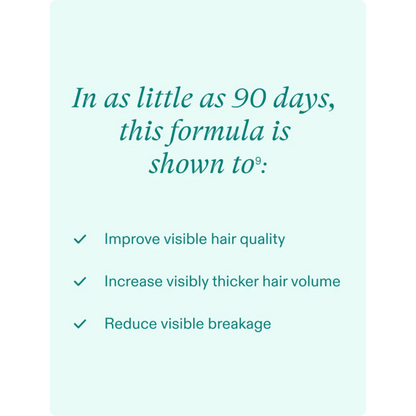 In as little as 90 days, this formula is shown to$^9$:

✓ Improve visible hair quality

✓ Increase visibly thicker hair volume

✓ Reduce visible breakage